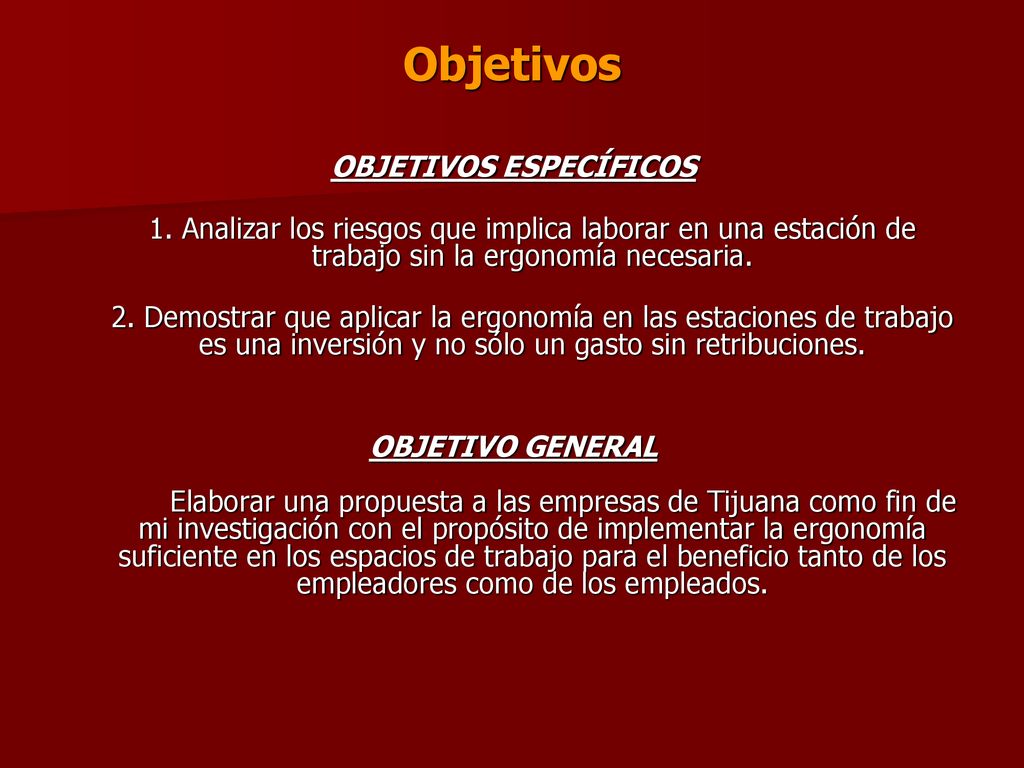 Objetivos

OBJETIVOS ESPECÍFICOS

1. Analizar los riesgos que implica laborar en una estación de trabajo sin la ergonomía necesaria.

2. Demostrar que aplicar la ergonomía en las estaciones de trabajo es una inversión y no sólo un gasto sin retribuciones.

OBJETIVO GENERAL

Elaborar una propuesta a las empresas de Tijuana como fin de mi investigación con el propósito de implementar la ergonomía suficiente en los espacios de trabajo para el beneficio tanto de los empleadores como de los empleados.